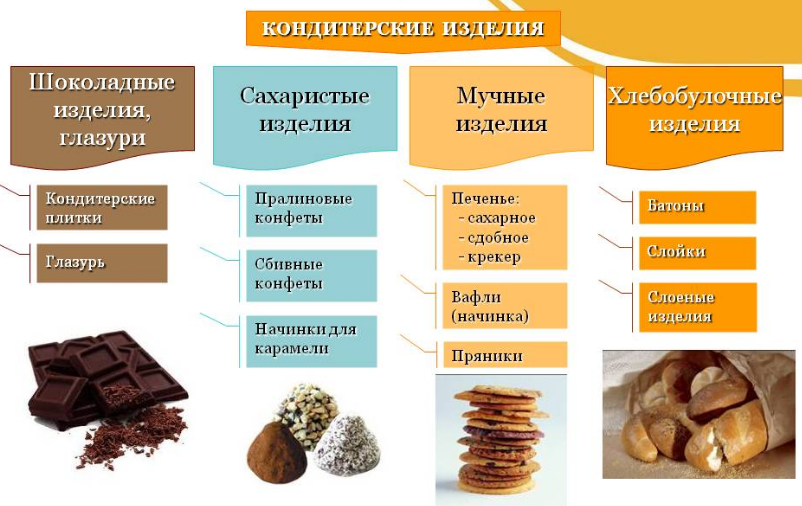 КОНДИТЕРСКИЕ ИЗДЕЛИЯ

Шоколадные изделия, глазури

Кондитерские плитки

Глазурь

Сахаристые изделия

Пралиновые конфеты

Сбивные конфеты

Начинки для карамели

Мучные изделия

Печенье:
- сахарное
- сдобное
- крекер

Вафли (начинка)

Пряники

Хлебобулочные изделия

Батоны

Слойки

Слоеные изделия